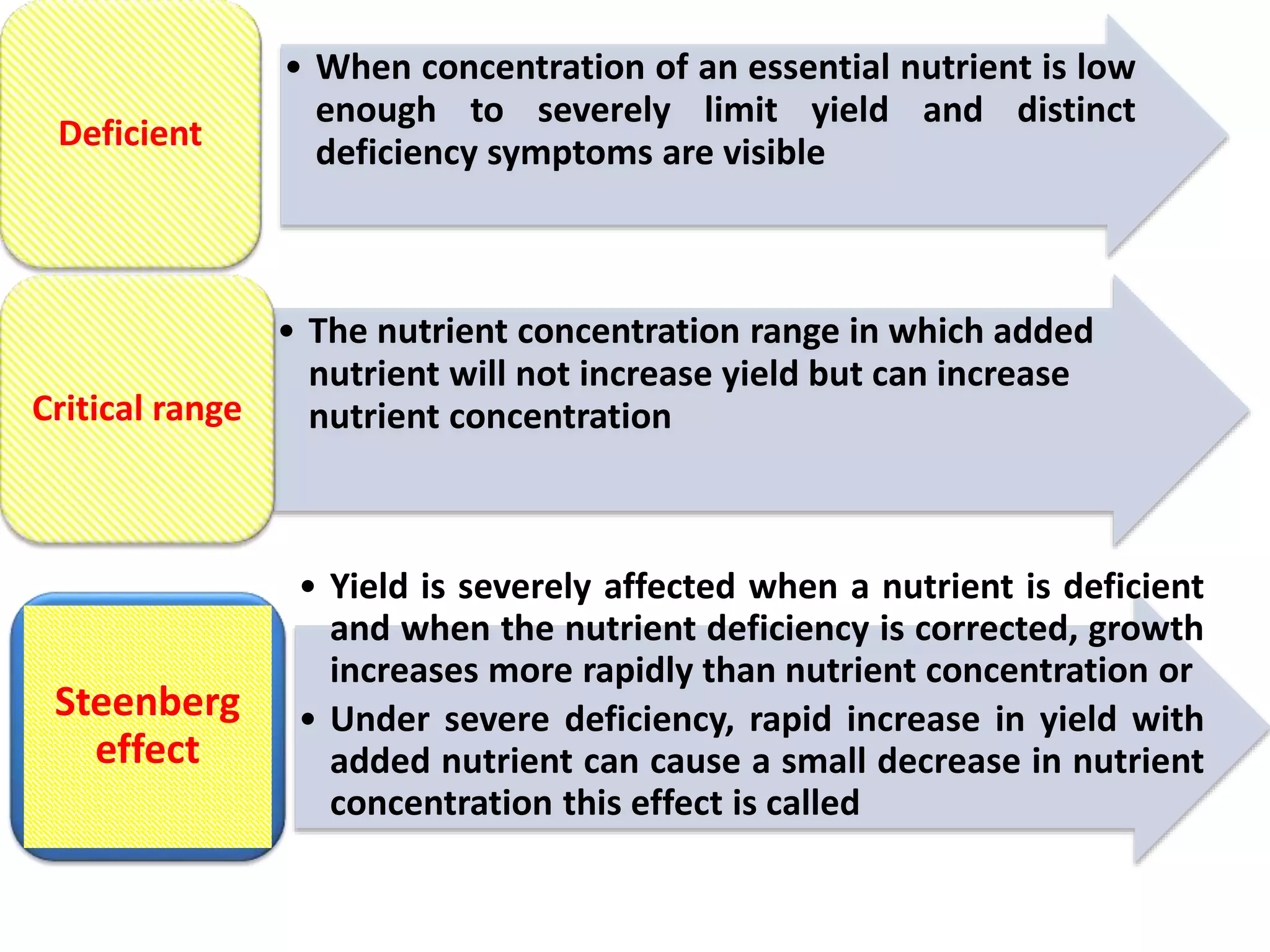 Deficient

• When concentration of an essential nutrient is low enough to severely limit yield and distinct deficiency symptoms are visible

Critical range

• The nutrient concentration range in which added nutrient will not increase yield but can increase nutrient concentration

Steenberg effect

• Yield is severely affected when a nutrient is deficient and when the nutrient deficiency is corrected, growth increases more rapidly than nutrient concentration or
• Under severe deficiency, rapid increase in yield with added nutrient can cause a small decrease in nutrient concentration this effect is called